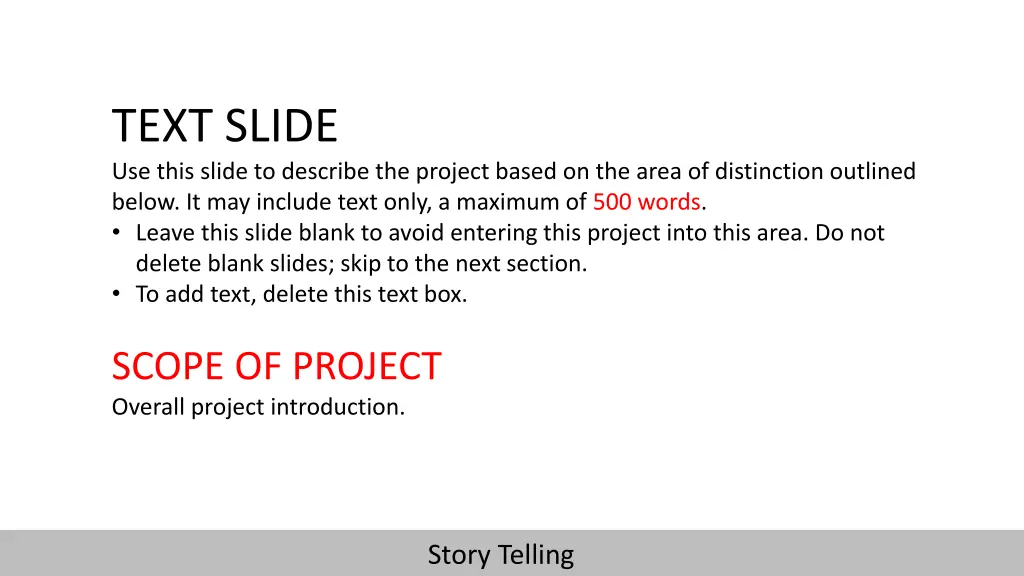 TEXT SLIDE

Use this slide to describe the project based on the area of distinction outlined below. It may include text only, a maximum of 500 words.

• Leave this slide blank to avoid entering this project into this area. Do not delete blank slides; skip to the next section.
• To add text, delete this text box.

SCOPE OF PROJECT

Overall project introduction.

Story Telling